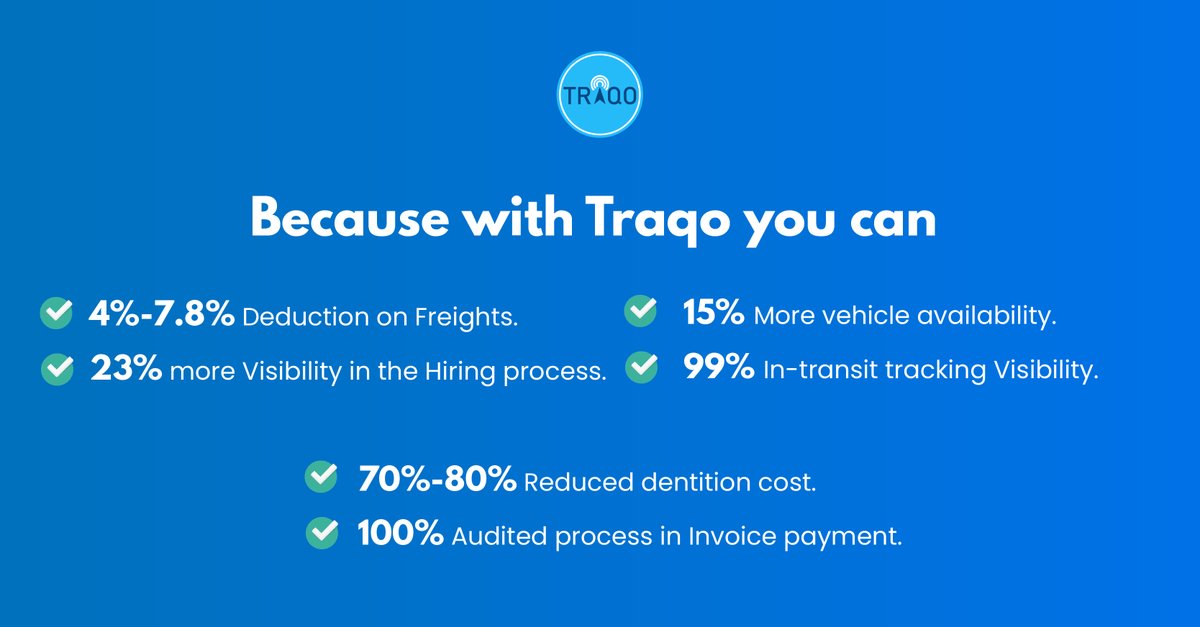 TRAQO

Because with Traqo you can

4%-7.8% Deduction on Freights.

23% more Visibility in the Hiring process.

15% More vehicle availability.

99% In-transit tracking Visibility.

70%-80% Reduced dentition cost.

100% Audited process in Invoice payment.